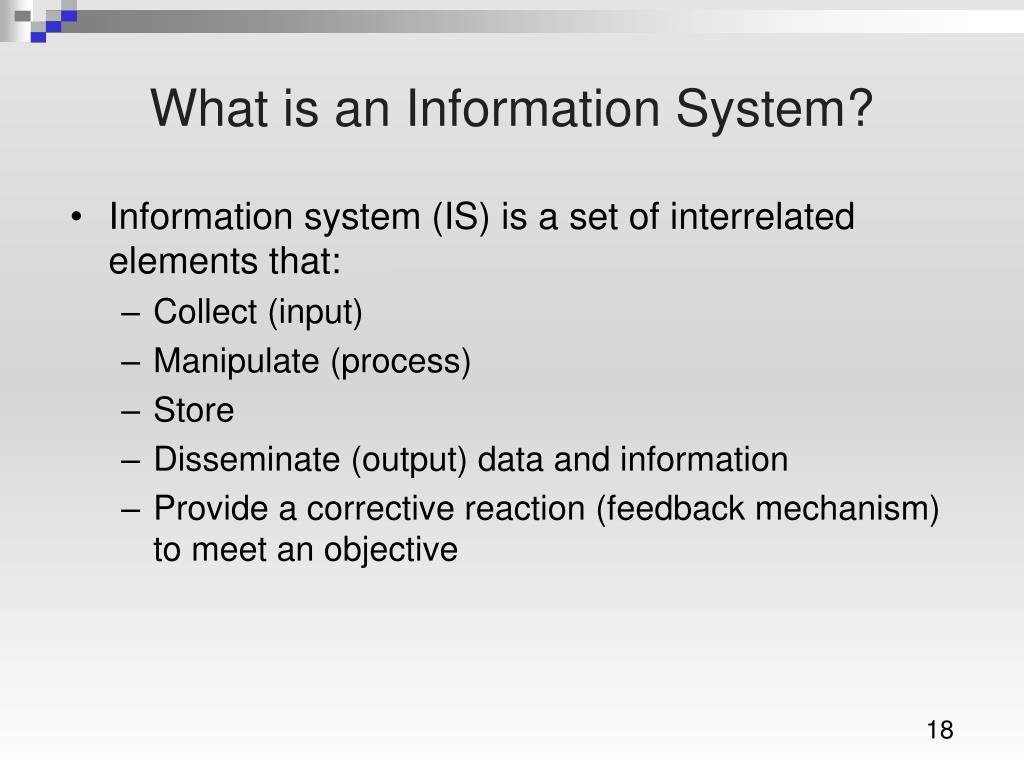 What is an Information System?

• Information system (IS) is a set of interrelated elements that:
– Collect (input)
– Manipulate (process)
– Store
– Disseminate (output) data and information
– Provide a corrective reaction (feedback mechanism) to meet an objective

18